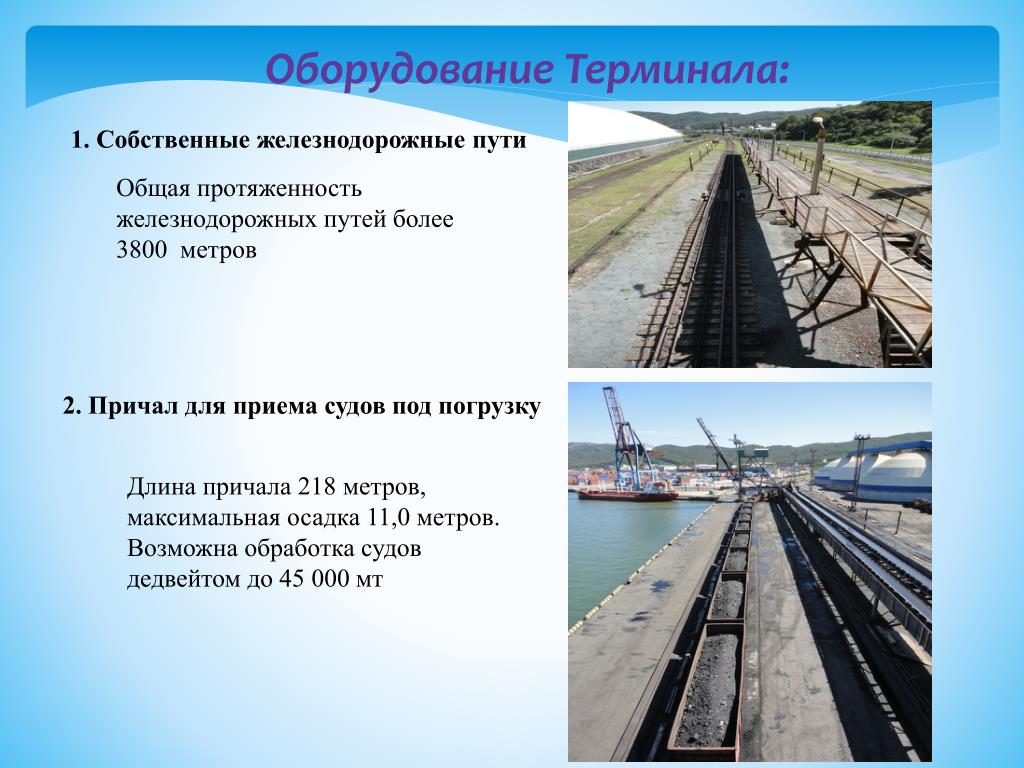 Оборудование Терминала:

1. Собственные железнодорожные пути

Общая протяженность железнодорожных путей более 3800 метров

2. Причал для приема судов под погрузку

Длина причала 218 метров, максимальная осадка 11,0 метров. Возможна обработка судов дедвейтом до 45 000 мт